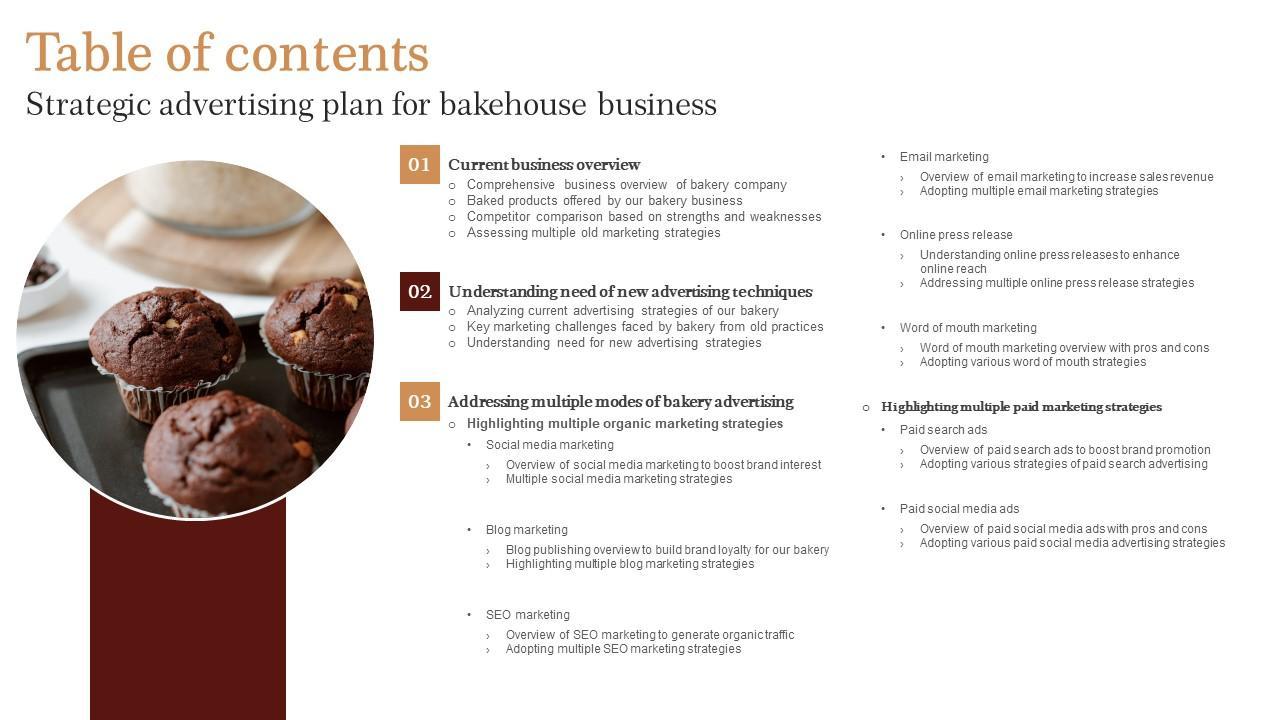 Table of contents
Strategic advertising plan for bakehouse business

01 Current business overview
○ Comprehensive business overview of bakery company
○ Baked products offered by our bakery business
○ Competitor comparison based on strengths and weaknesses
○ Assessing multiple old marketing strategies

02 Understanding need of new advertising techniques
○ Analyzing current advertising strategies of our bakery
○ Key marketing challenges faced by bakery from old practices
○ Understanding need for new advertising strategies

03 Addressing multiple modes of bakery advertising
○ Highlighting multiple organic marketing strategies
• Social media marketing
› Overview of social media marketing to boost brand interest
› Multiple social media marketing strategies
• Blog marketing
› Blog publishing overview to build brand loyalty for our bakery
› Highlighting multiple blog marketing strategies
• SEO marketing
› Overview of SEO marketing to generate organic traffic
› Adopting multiple SEO marketing strategies

• Email marketing
› Overview of email marketing to increase sales revenue
› Adopting multiple email marketing strategies
• Online press release
› Understanding online press releases to enhance online reach
› Addressing multiple online press release strategies
• Word of mouth marketing
› Word of mouth marketing overview with pros and cons
› Adopting various word of mouth strategies
○ Highlighting multiple paid marketing strategies
• Paid search ads
› Overview of paid search ads to boost brand promotion
› Adopting various strategies of paid search advertising
• Paid social media ads
› Overview of paid social media ads with pros and cons
› Adopting various paid social media advertising strategies